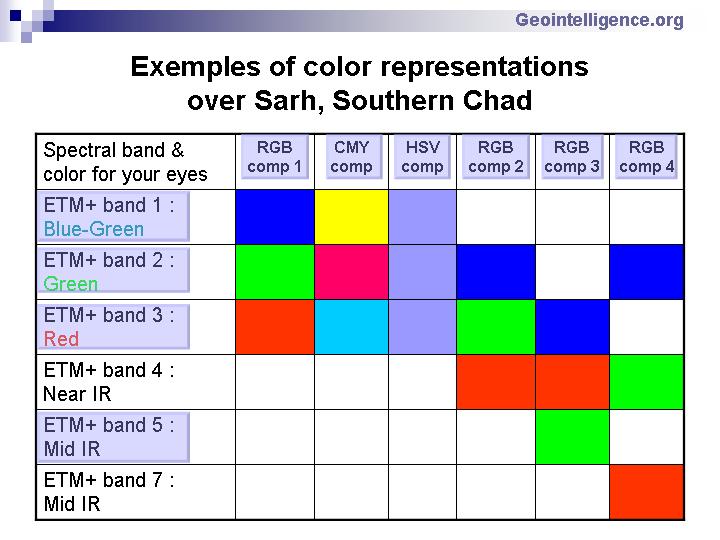 Geointelligence.org

Exemples of color representations over Sarh, Southern Chad

| Spectral band & color for your eyes | RGB comp 1 | CMY comp | HSV comp | RGB comp 2 | RGB comp 3 | RGB comp 4 |
|---|---|---|---|---|---|---|
| ETM+ band 1 : Blue-Green | | | | | | |
| ETM+ band 2 : Green | | | | | | |
| ETM+ band 3 : Red | | | | | | |
| ETM+ band 4 : Near IR | | | | | | |
| ETM+ band 5 : Mid IR | | | | | | |
| ETM+ band 7 : Mid IR | | | | | | |